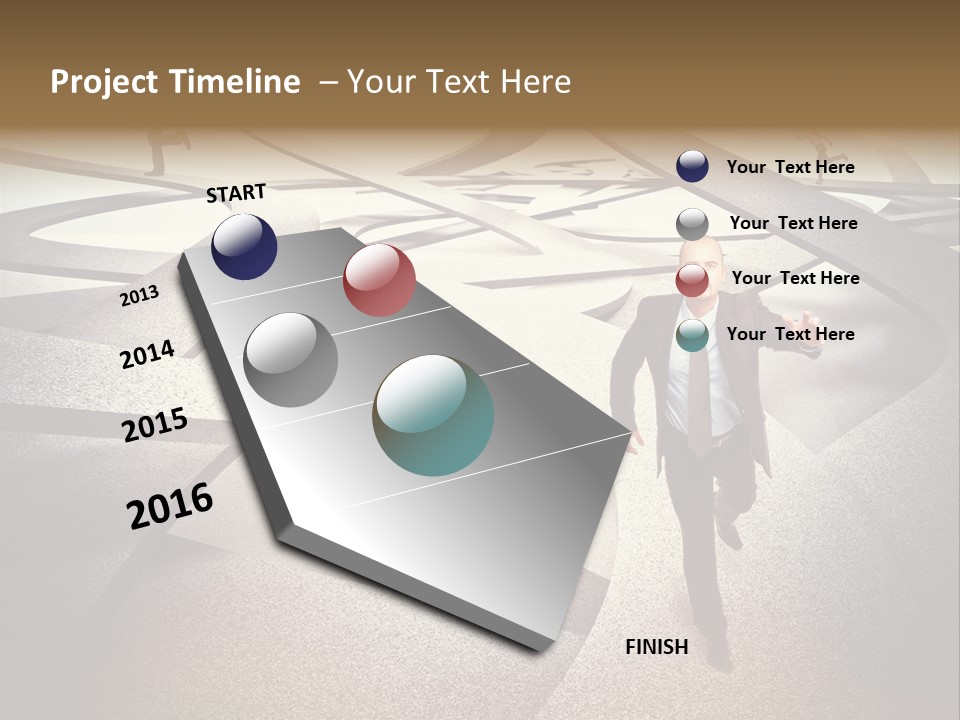 Project Timeline – Your Text Here

START

2013

2014

2015

2016

FINISH

Your Text Here

Your Text Here

Your Text Here

Your Text Here